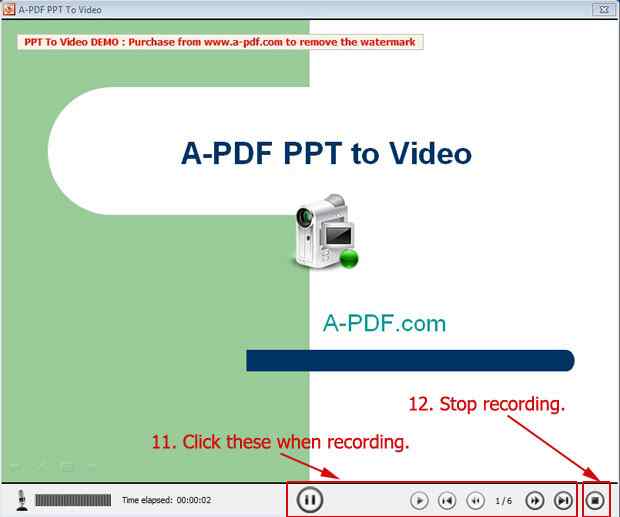 A-PDF PPT To Video

PPT To Video DEMO : Purchase from www.a-pdf.com to remove the watermark

A-PDF PPT to Video

A-PDF.com

12. Stop recording.

11. Click these when recording.

Time elapsed: 00:00:02

1 / 6